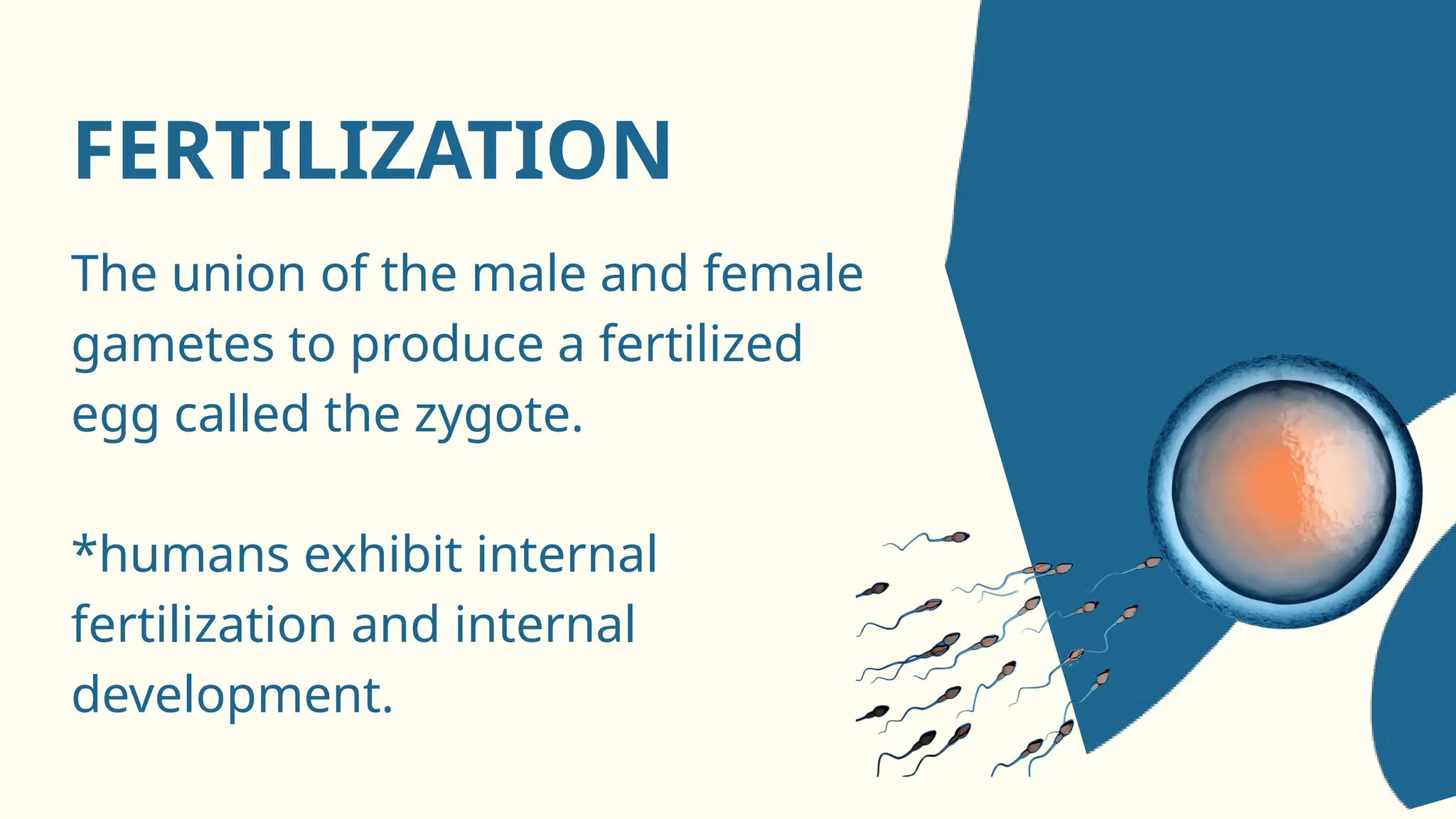 FERTILIZATION

The union of the male and female gametes to produce a fertilized egg called the zygote.

*humans exhibit internal fertilization and internal development.